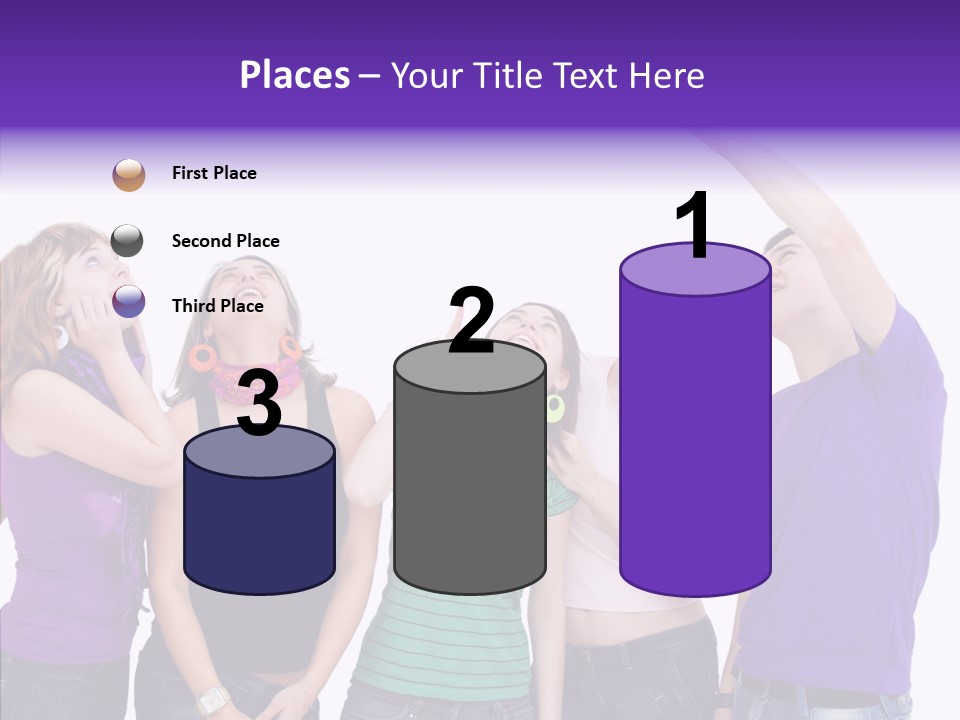 Places – Your Title Text Here

First Place

Second Place

Third Place

3

2

1